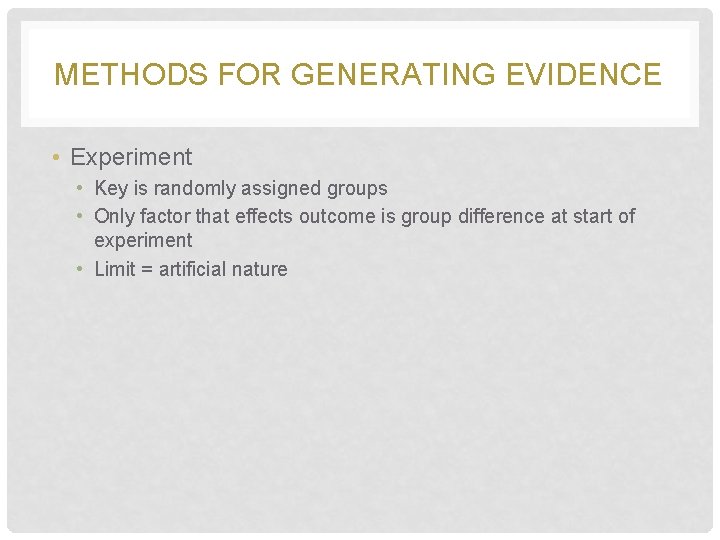 METHODS FOR GENERATING EVIDENCE

• Experiment
  • Key is randomly assigned groups
  • Only factor that effects outcome is group difference at start of experiment
  • Limit = artificial nature